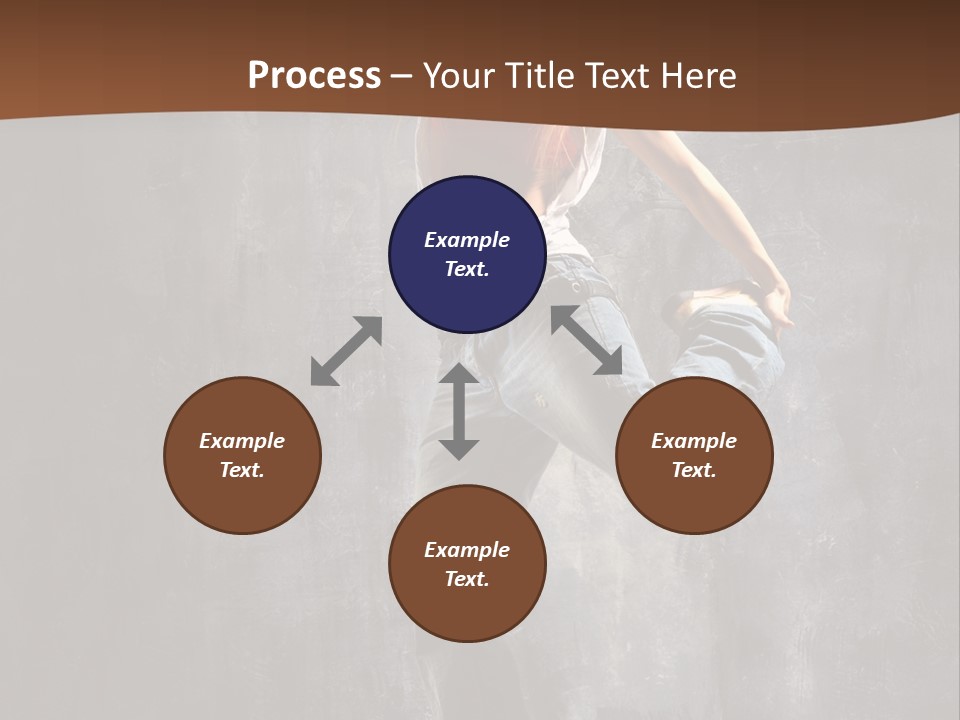 Process – Your Title Text Here

Example Text.

Example Text.

Example Text.

Example Text.